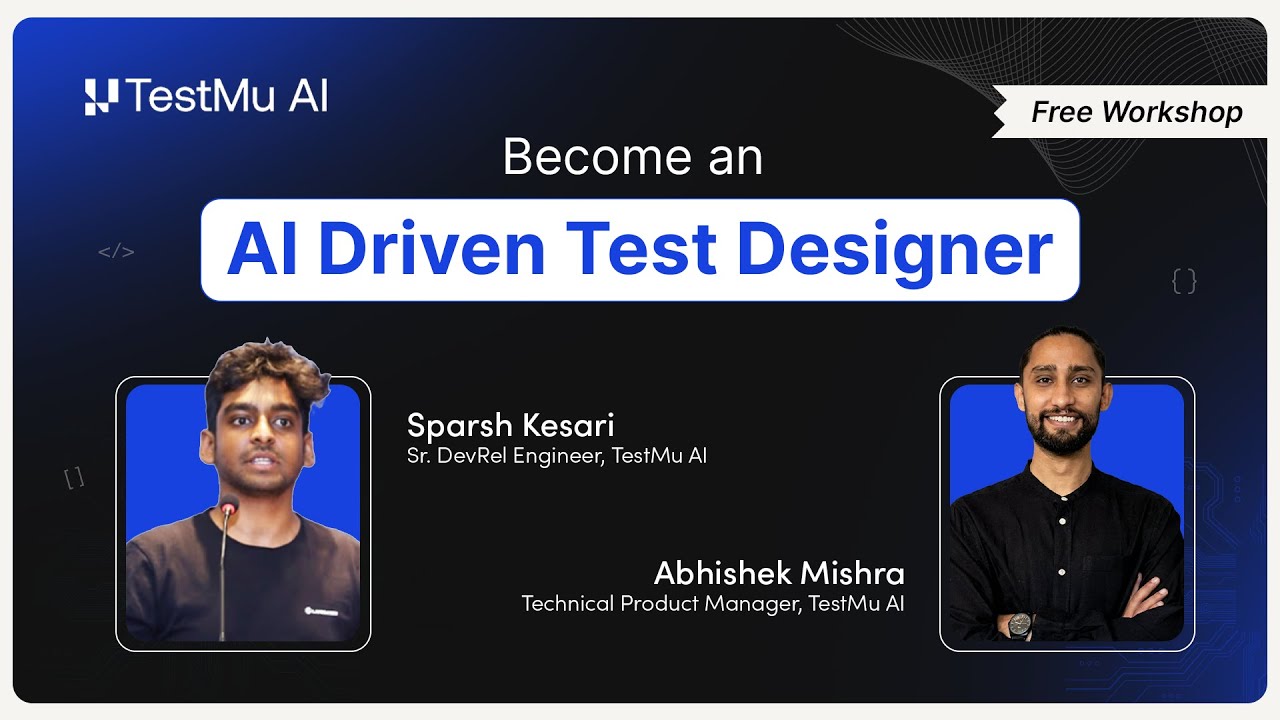 TestMu AI

Free Workshop

Become an

AI Driven Test Designer

</>

{}

[]

Sparsh Kesari
Sr. DevRel Engineer, TestMu AI

Abhishek Mishra
Technical Product Manager, TestMu AI